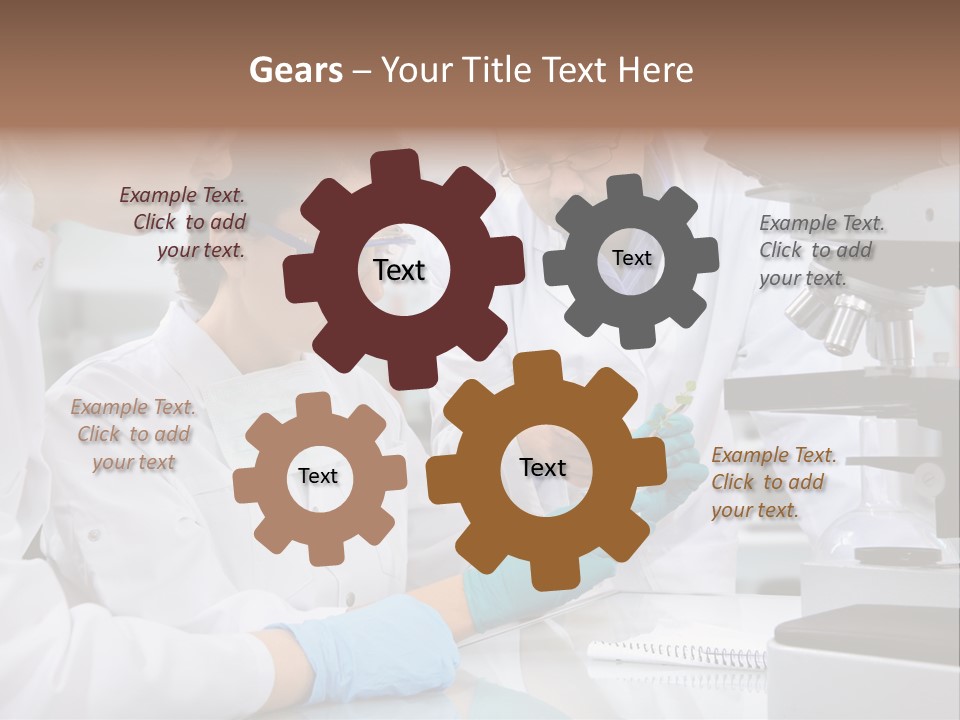 Gears – Your Title Text Here

Example Text. Click to add your text.

Text

Text

Example Text. Click to add your text.

Example Text. Click to add your text

Text

Text

Example Text. Click to add your text.